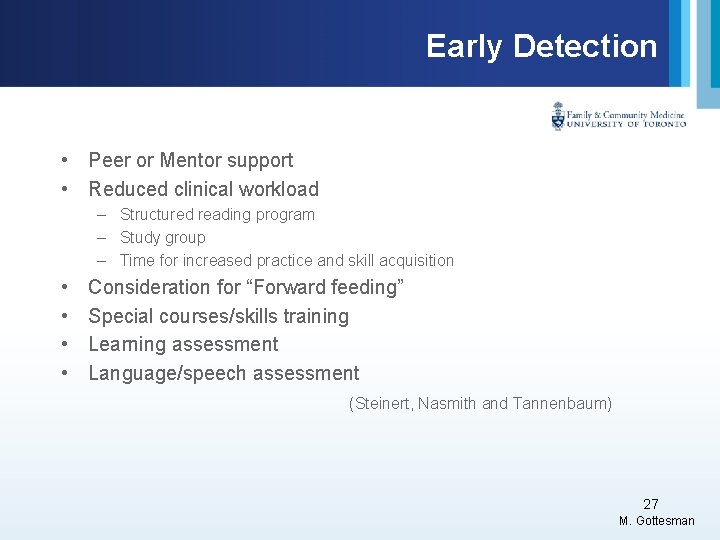 Early Detection

Family & Community Medicine
UNIVERSITY OF TORONTO

• Peer or Mentor support
• Reduced clinical workload
– Structured reading program
– Study group
– Time for increased practice and skill acquisition
• Consideration for “Forward feeding”
• Special courses/skills training
• Learning assessment
• Language/speech assessment

(Steinert, Nasmith and Tannenbaum)

27
M. Gottesman